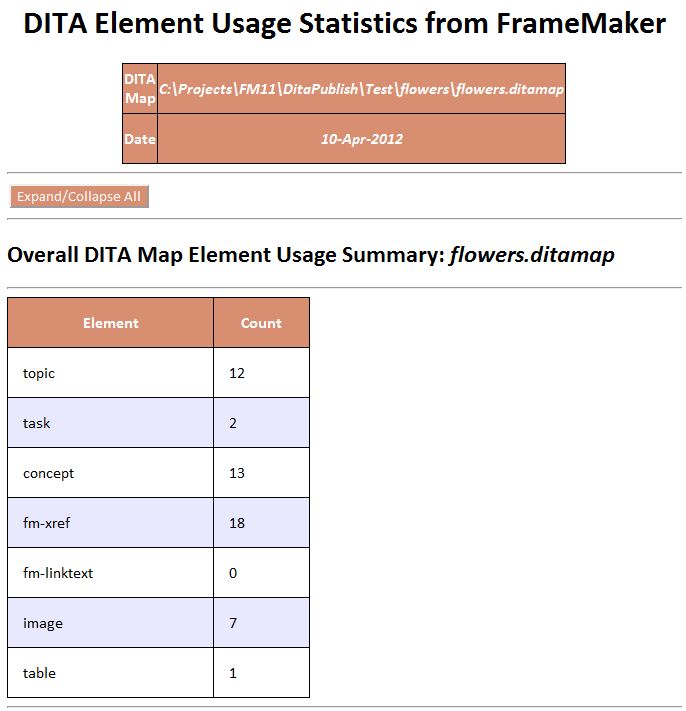 DITA Element Usage Statistics from FrameMaker

| DITA Map | C:\Projects\FM11\DitaPublish\Test\flowers\flowers.ditamap |
|---|---|
| Date | 10-Apr-2012 |

Expand/Collapse All

Overall DITA Map Element Usage Summary: flowers.ditamap

| Element | Count |
|---|---|
| topic | 12 |
| task | 2 |
| concept | 13 |
| fm-xref | 18 |
| fm-linktext | 0 |
| image | 7 |
| table | 1 |